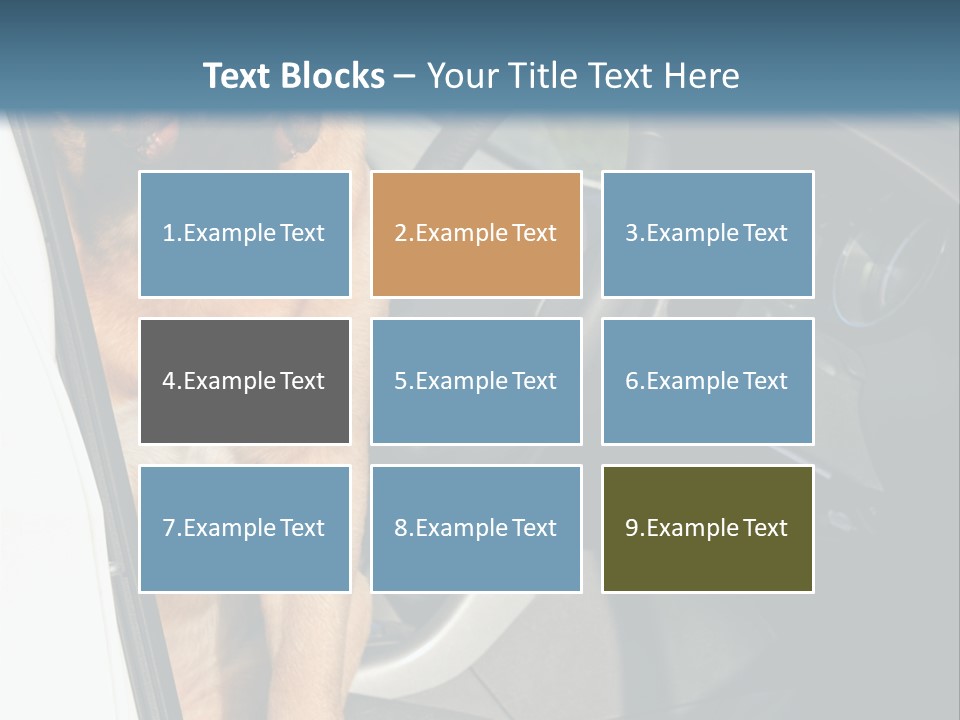 Text Blocks – Your Title Text Here

1.Example Text

2.Example Text

3.Example Text

4.Example Text

5.Example Text

6.Example Text

7.Example Text

8.Example Text

9.Example Text